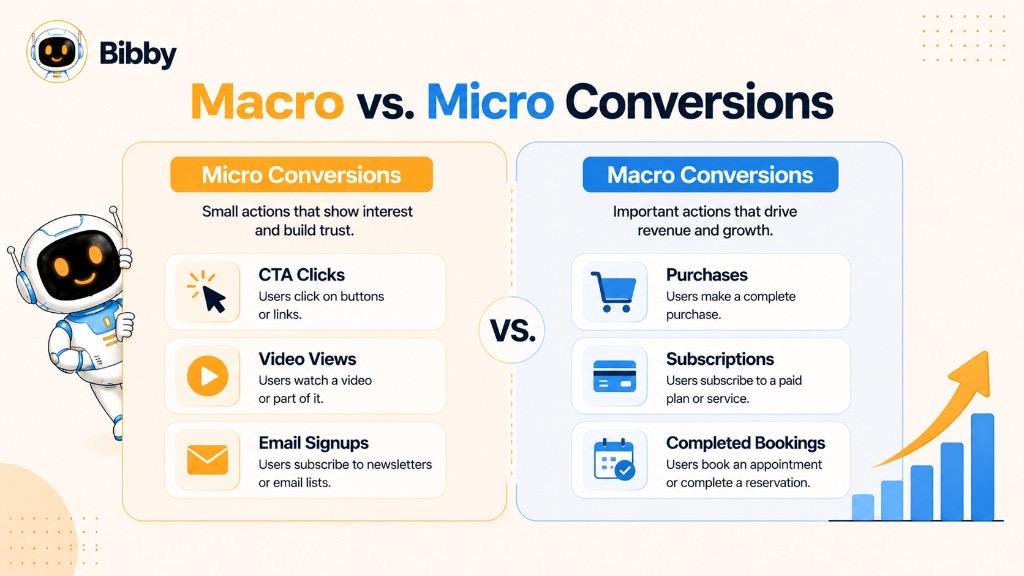 Bibby

Macro vs. Micro Conversions

Micro Conversions

Small actions that show interest and build trust.

CTA Clicks
Users click on buttons or links.

Video Views
Users watch a video or part of it.

Email Signups
Users subscribe to newsletters or email lists.

VS.

Macro Conversions

Important actions that drive revenue and growth.

Purchases
Users make a complete purchase.

Subscriptions
Users subscribe to a paid plan or service.

Completed Bookings
Users book an appointment or complete a reservation.